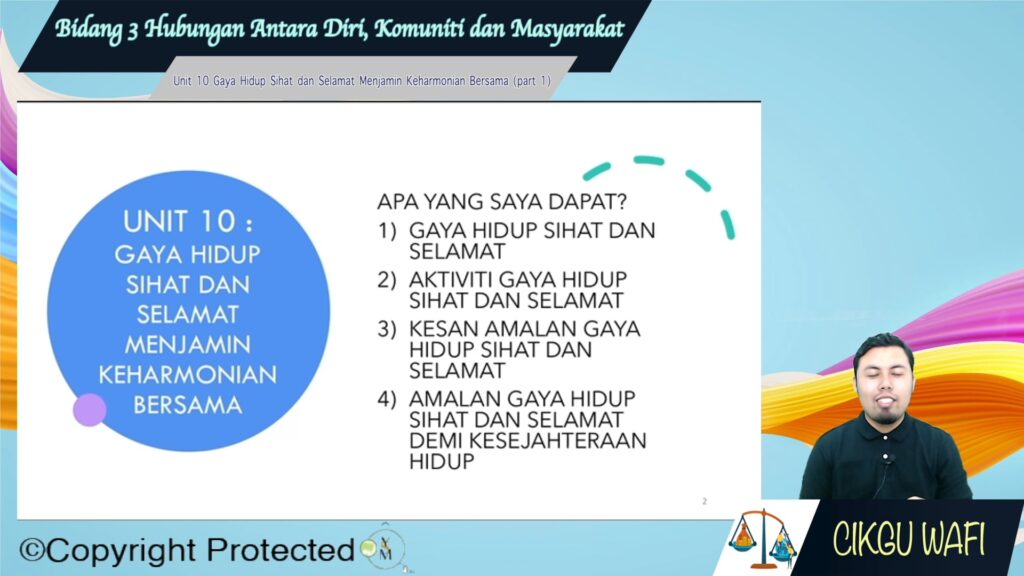 Bidang 3 Hubungan Antara Diri, Komuniti dan Masyarakat

Unit 10 Gaya Hidup Sihat dan Selamat Menjamin Keharmonian Bersama (part 1)

UNIT 10 : GAYA HIDUP SIHAT DAN SELAMAT MENJAMIN KEHARMONIAN BERSAMA

APA YANG SAYA DAPAT?
1) GAYA HIDUP SIHAT DAN SELAMAT
2) AKTIVITI GAYA HIDUP SIHAT DAN SELAMAT
3) KESAN AMALAN GAYA HIDUP SIHAT DAN SELAMAT
4) AMALAN GAYA HIDUP SIHAT DAN SELAMAT DEMI KESEJAHTERAAN HIDUP

2

©Copyright Protected

CIKGU WAFI